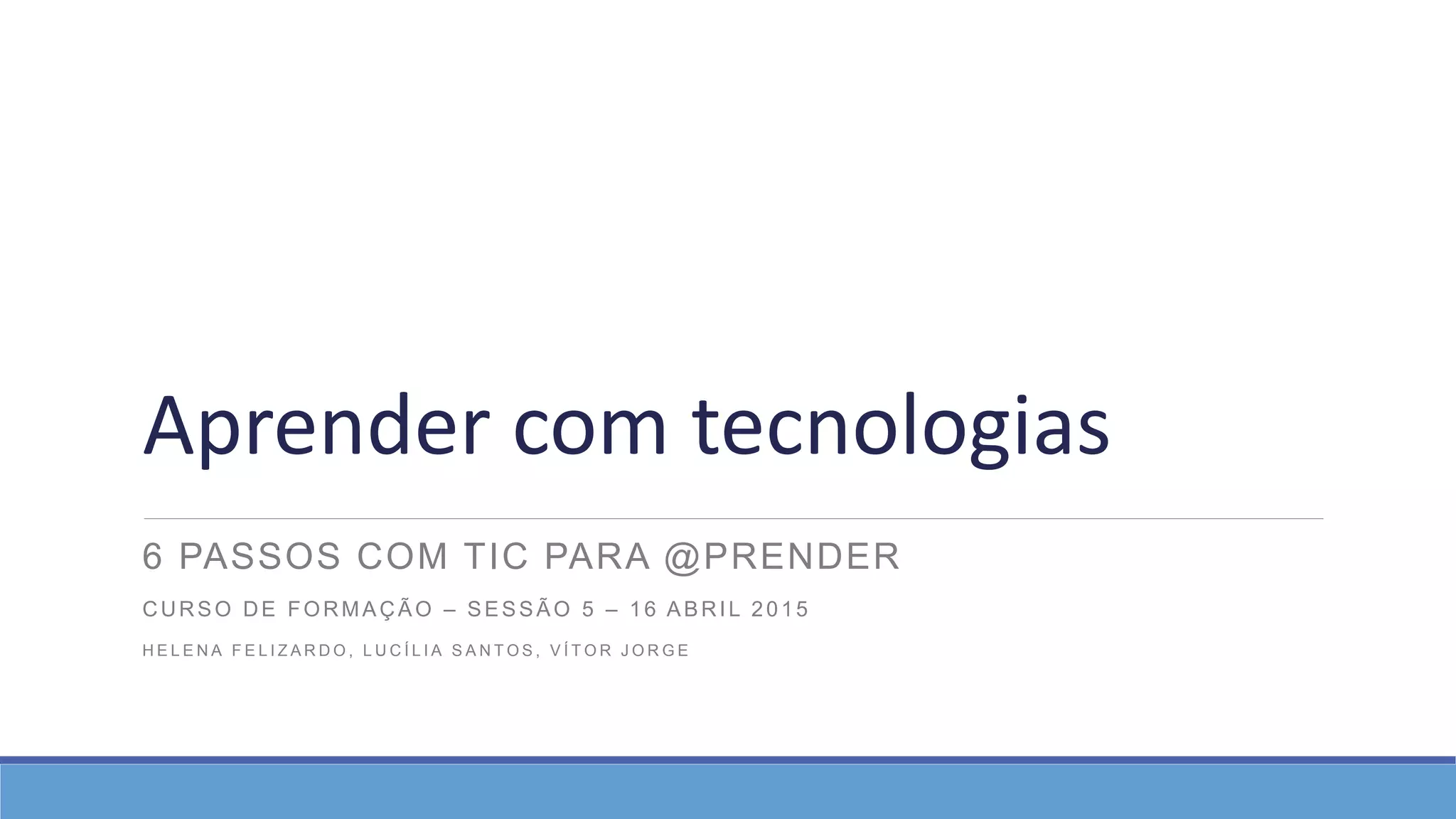 Aprender com tecnologias

6 PASSOS COM TIC PARA @PRENDER

CURSO DE FORMAÇÃO – SESSÃO 5 – 16 ABRIL 2015

HELENA FELIZARDO, LUCÍLIA SANTOS, VÍTOR JORGE